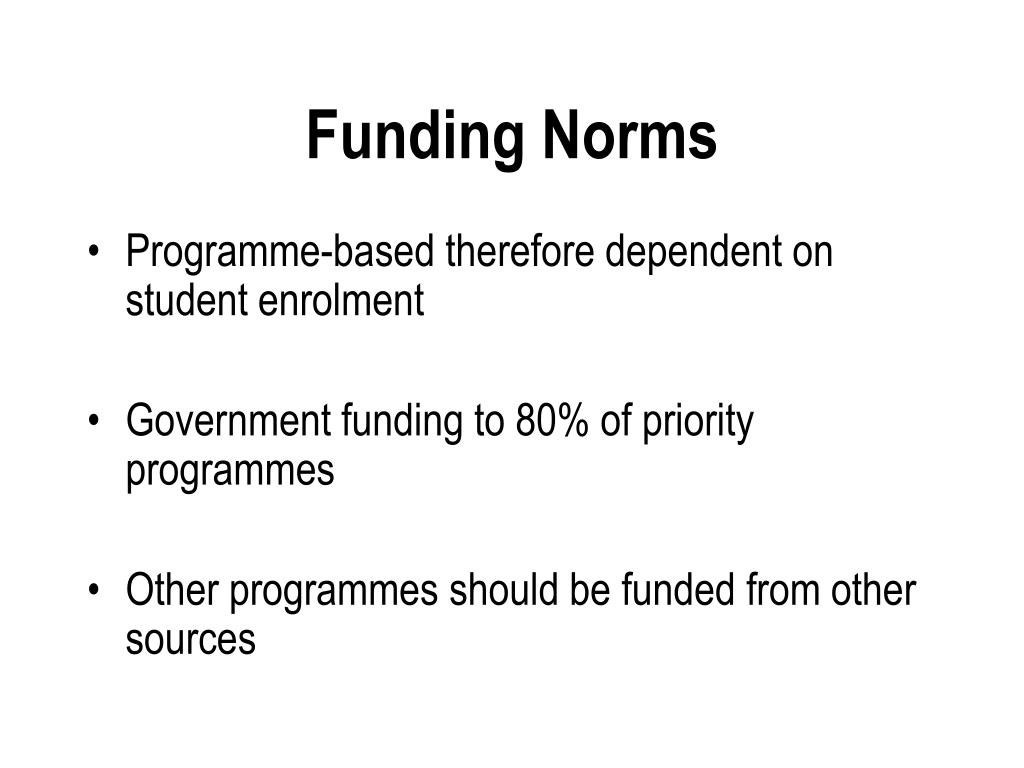 Funding Norms

• Programme-based therefore dependent on student enrolment

• Government funding to 80% of priority programmes

• Other programmes should be funded from other sources